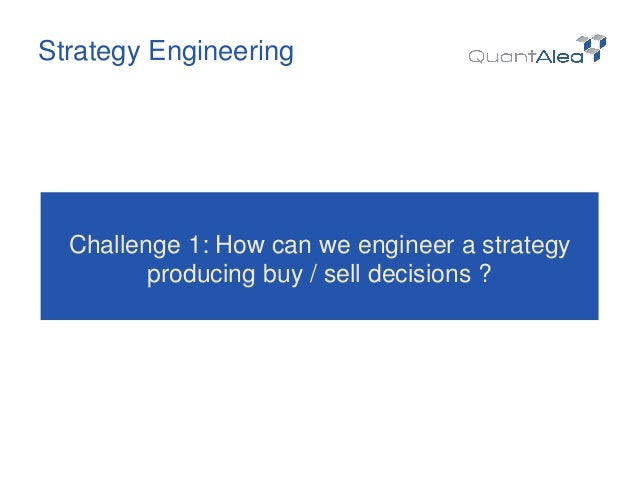 Strategy Engineering

QuantAlea

Challenge 1: How can we engineer a strategy producing buy / sell decisions ?